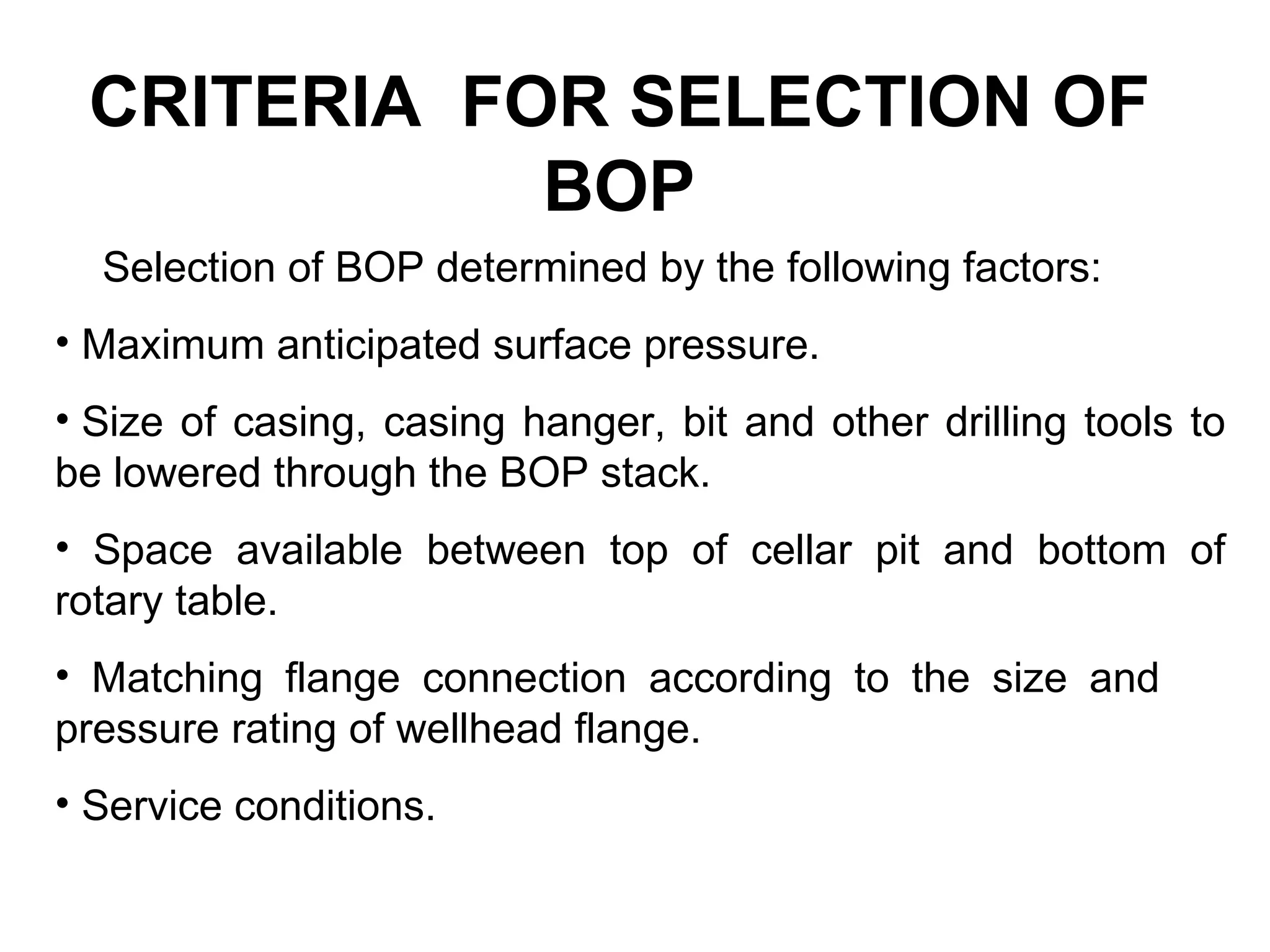 CRITERIA FOR SELECTION OF BOP

Selection of BOP determined by the following factors:

• Maximum anticipated surface pressure.

• Size of casing, casing hanger, bit and other drilling tools to be lowered through the BOP stack.

• Space available between top of cellar pit and bottom of rotary table.

• Matching flange connection according to the size and pressure rating of wellhead flange.

• Service conditions.